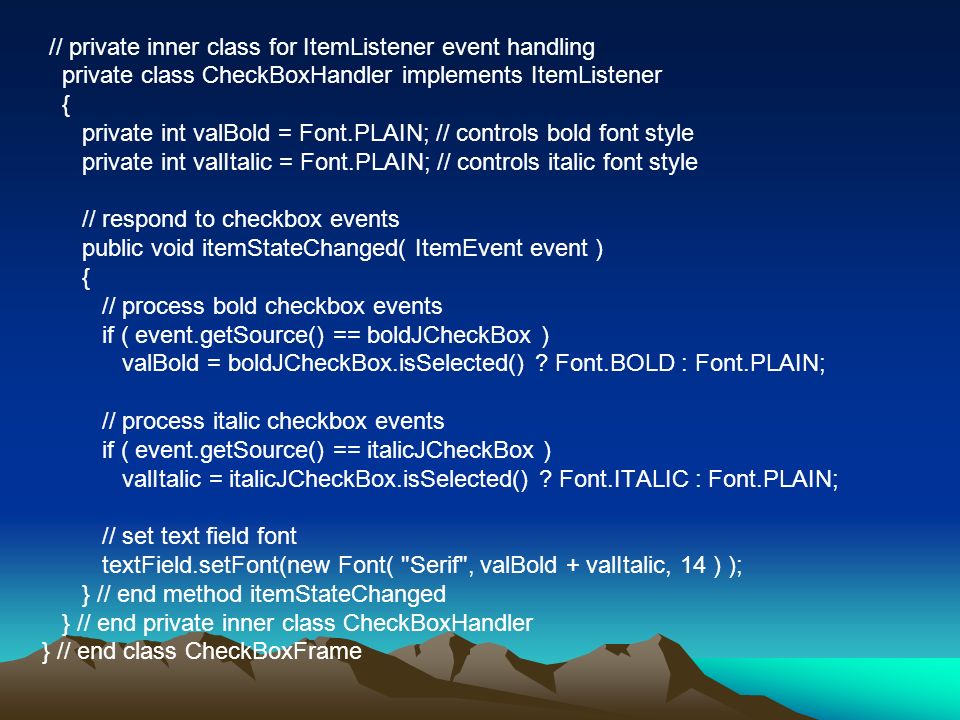 // private inner class for ItemListener event handling
private class CheckBoxHandler implements ItemListener
{
private int valBold = Font.PLAIN; // controls bold font style
private int valItalic = Font.PLAIN; // controls italic font style

// respond to checkbox events
public void itemStateChanged( ItemEvent event )
{
// process bold checkbox events
if ( event.getSource() == boldJCheckBox )
valBold = boldJCheckBox.isSelected() ? Font.BOLD : Font.PLAIN;

// process italic checkbox events
if ( event.getSource() == italicJCheckBox )
valItalic = italicJCheckBox.isSelected() ? Font.ITALIC : Font.PLAIN;

// set text field font
textField.setFont(new Font( "Serif", valBold + valItalic, 14 ) );
} // end method itemStateChanged
} // end private inner class CheckBoxHandler
} // end class CheckBoxFrame